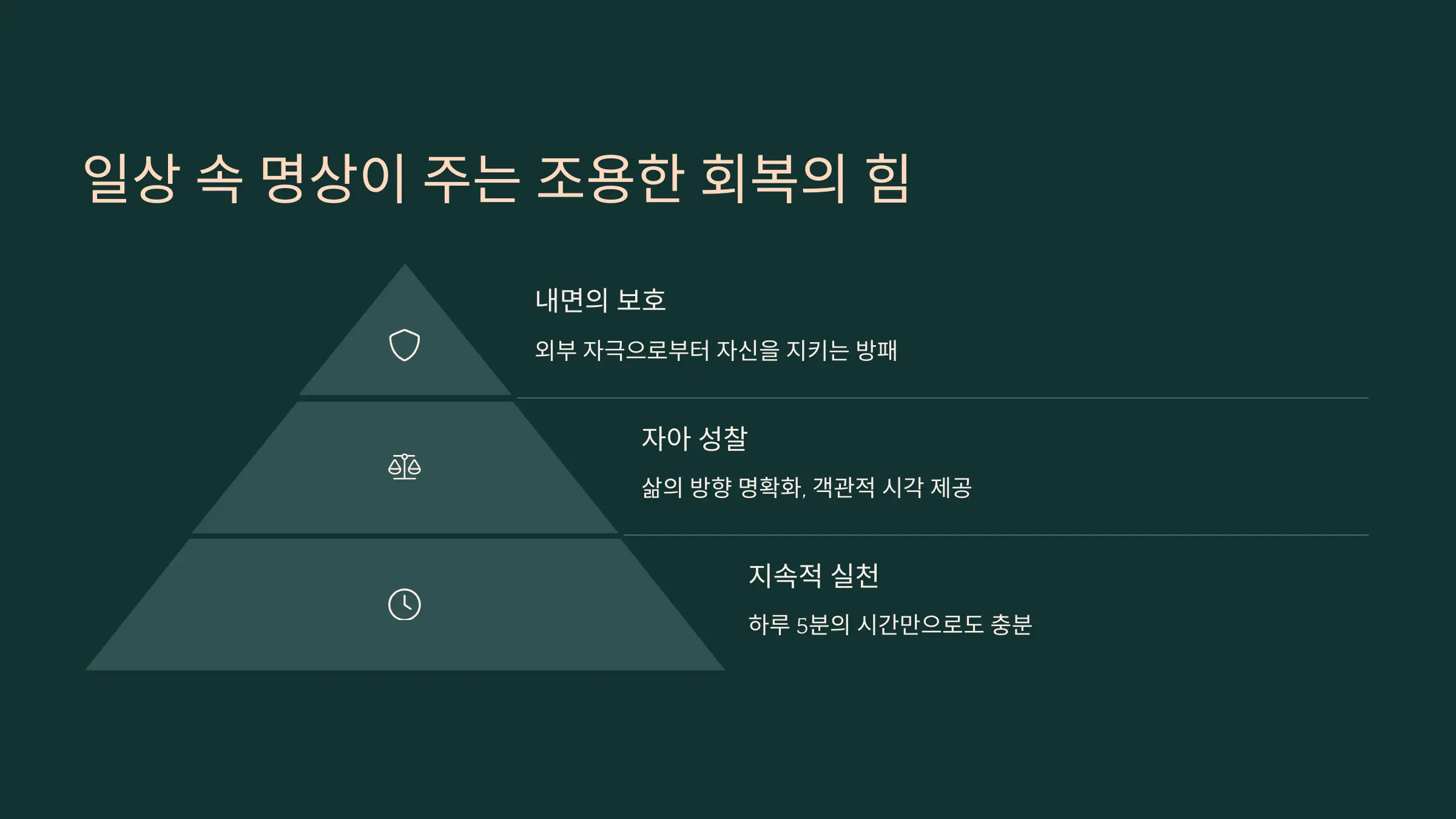 일상 속 명상이 주는 조용한 회복의 힘

내면의 보호

외부 자극으로부터 자신을 지키는 방패

자아 성찰

삶의 방향 명확화, 객관적 시각 제공

지속적 실천

하루 5분의 시간만으로도 충분